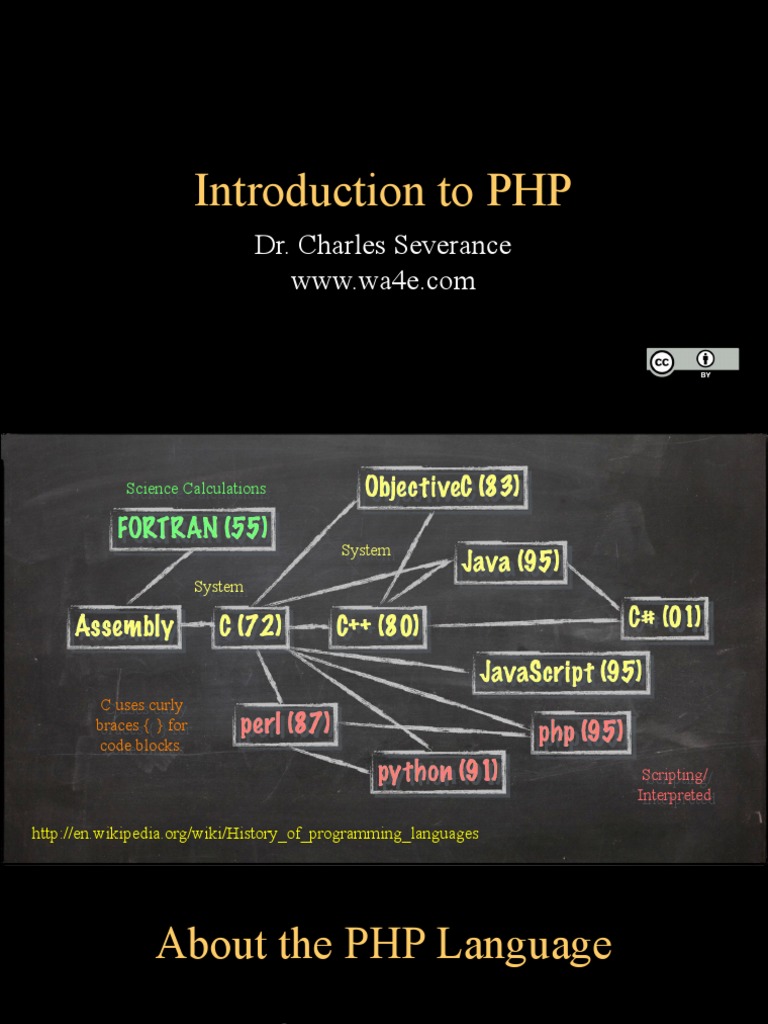 Introduction to PHP

Dr. Charles Severance
www.wa4e.com

BY

Science Calculations

FORTRAN (55)

ObjectiveC (83)

System

Java (95)

System

Assembly

C (72)

C++ (80)

C# (01)

JavaScript (95)

C uses curly braces { } for code blocks.

perl (87)

php (95)

python (91)

Scripting/ Interpreted

http://en.wikipedia.org/wiki/History_of_programming_languages

About the PHP Language